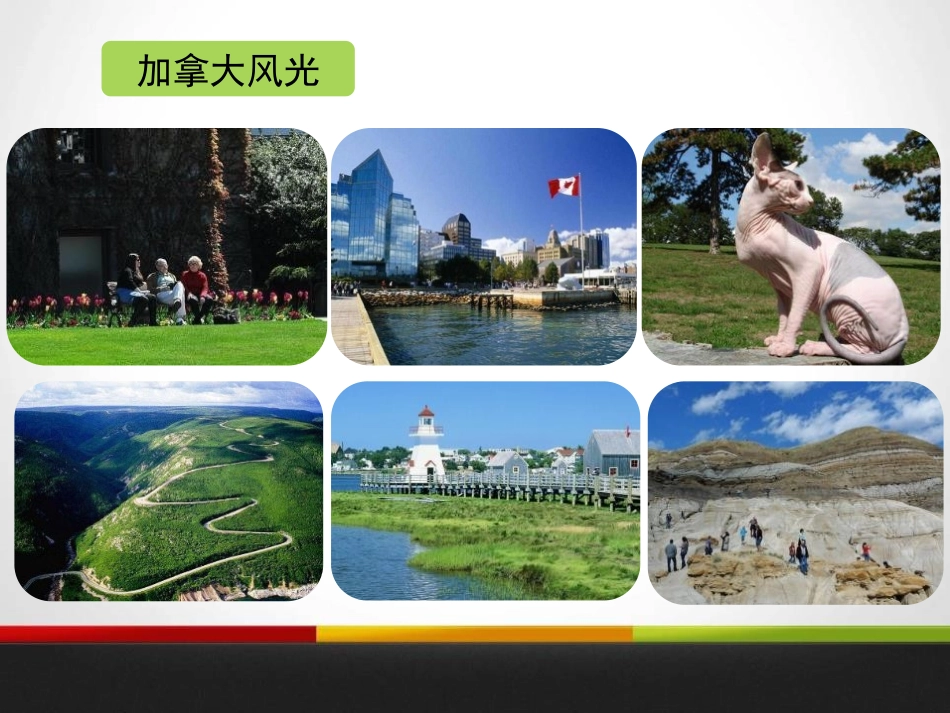 加拿大风光